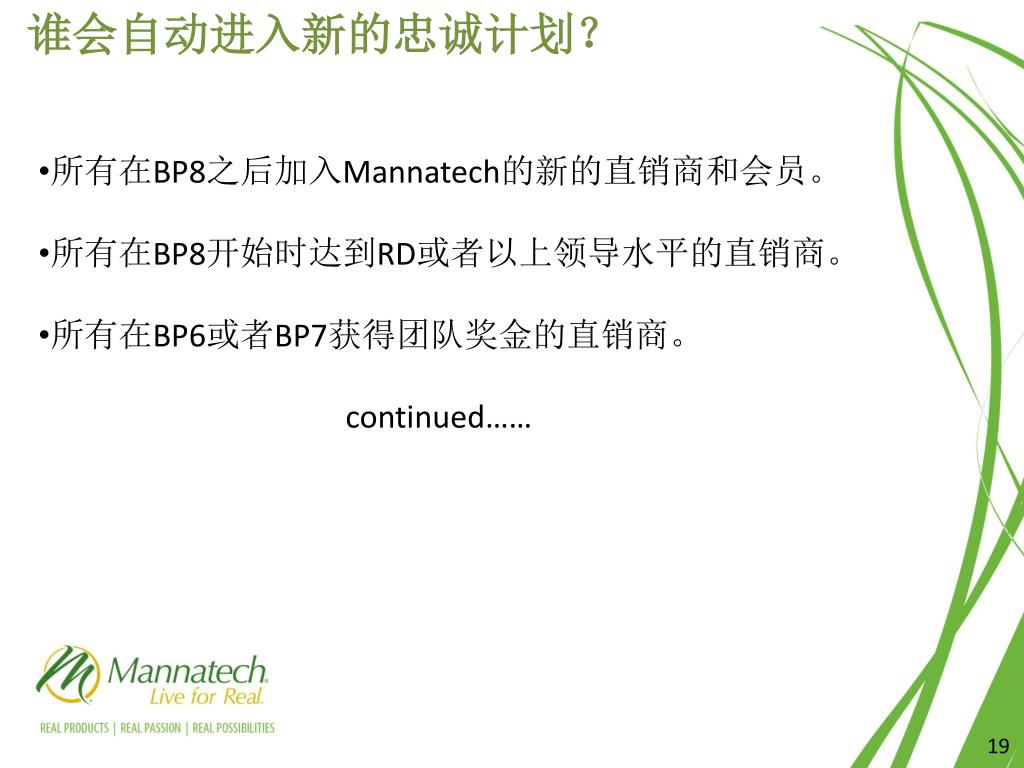 谁会自动进入新的忠诚计划？

•所有在BP8之后加入Mannatech的新的直销商和会员。

•所有在BP8开始时达到RD或者以上领导水平的直销商。

•所有在BP6或者BP7获得团队奖金的直销商。

continued……

Mannatech. Live for Real.

REAL PRODUCTS | REAL PASSION | REAL POSSIBILITIES

19